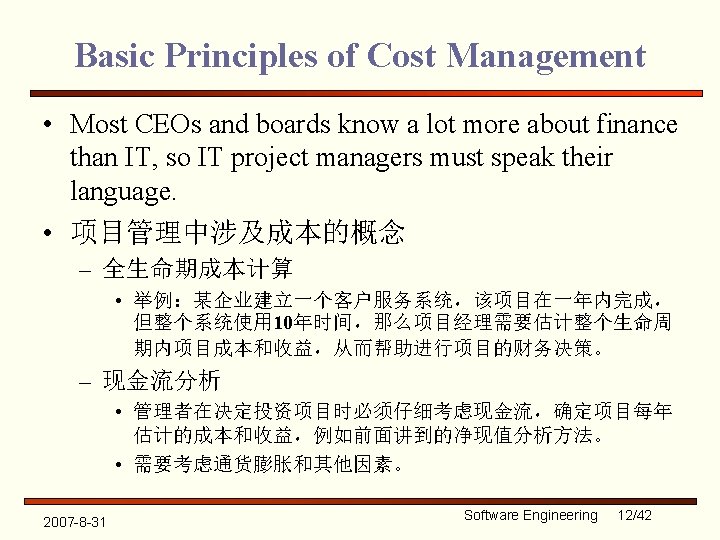 Basic Principles of Cost Management

• Most CEOs and boards know a lot more about finance than IT, so IT project managers must speak their language.

• 项目管理中涉及成本的概念
– 全生命期成本计算
• 举例：某企业建立一个客户服务系统，该项目在一年内完成，但整个系统使用10年时间，那么项目经理需要估计整个生命周期内项目成本和收益，从而帮助进行项目的财务决策。
– 现金流分析
• 管理者在决定投资项目时必须仔细考虑现金流，确定项目每年估计的成本和收益，例如前面讲到的净现值分析方法。
• 需要考虑通货膨胀和其他因素。

2007-8-31
Software Engineering 12/42